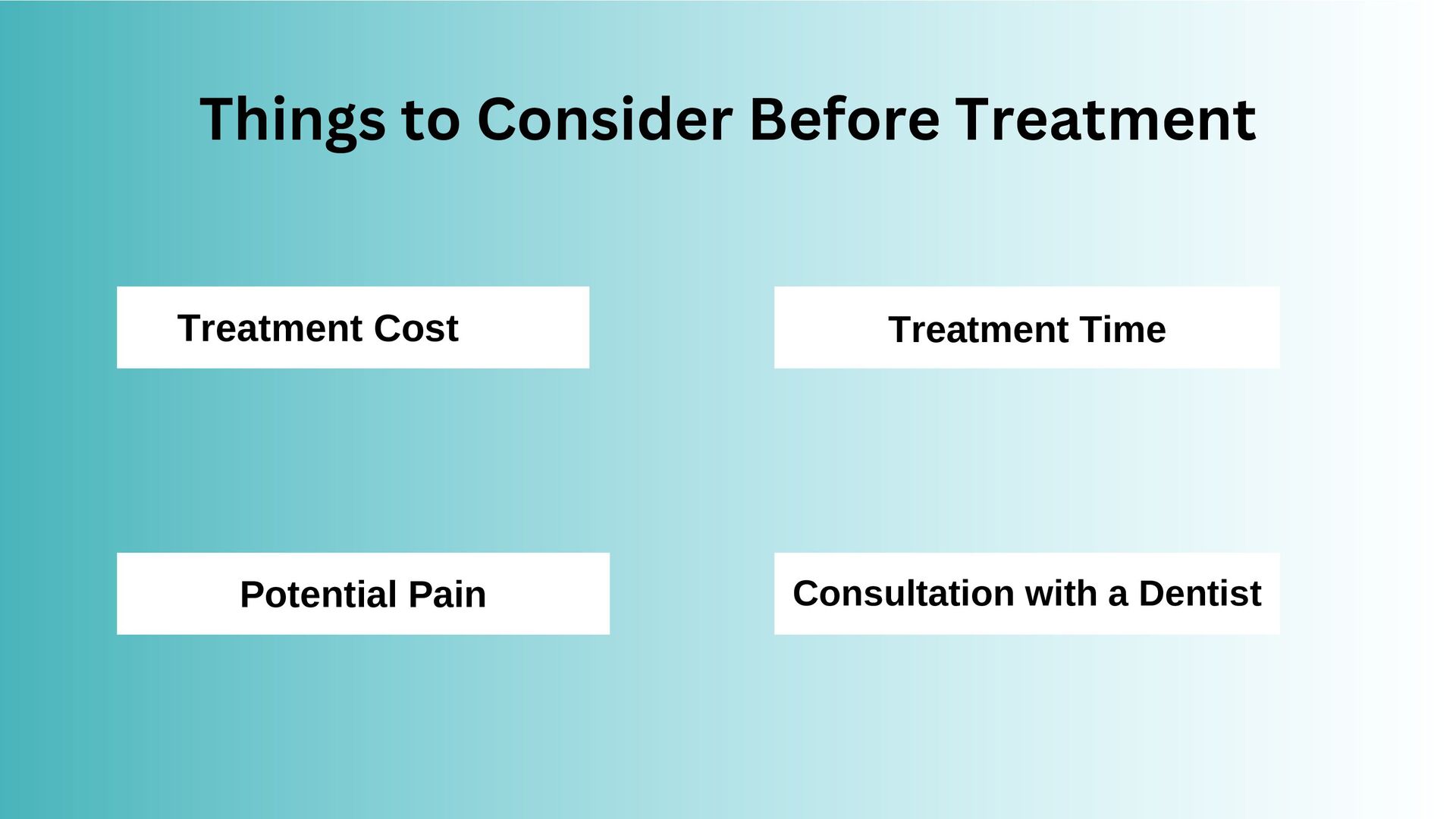 Things to Consider Before Treatment

Treatment Cost

Treatment Time

Potential Pain

Consultation with a Dentist